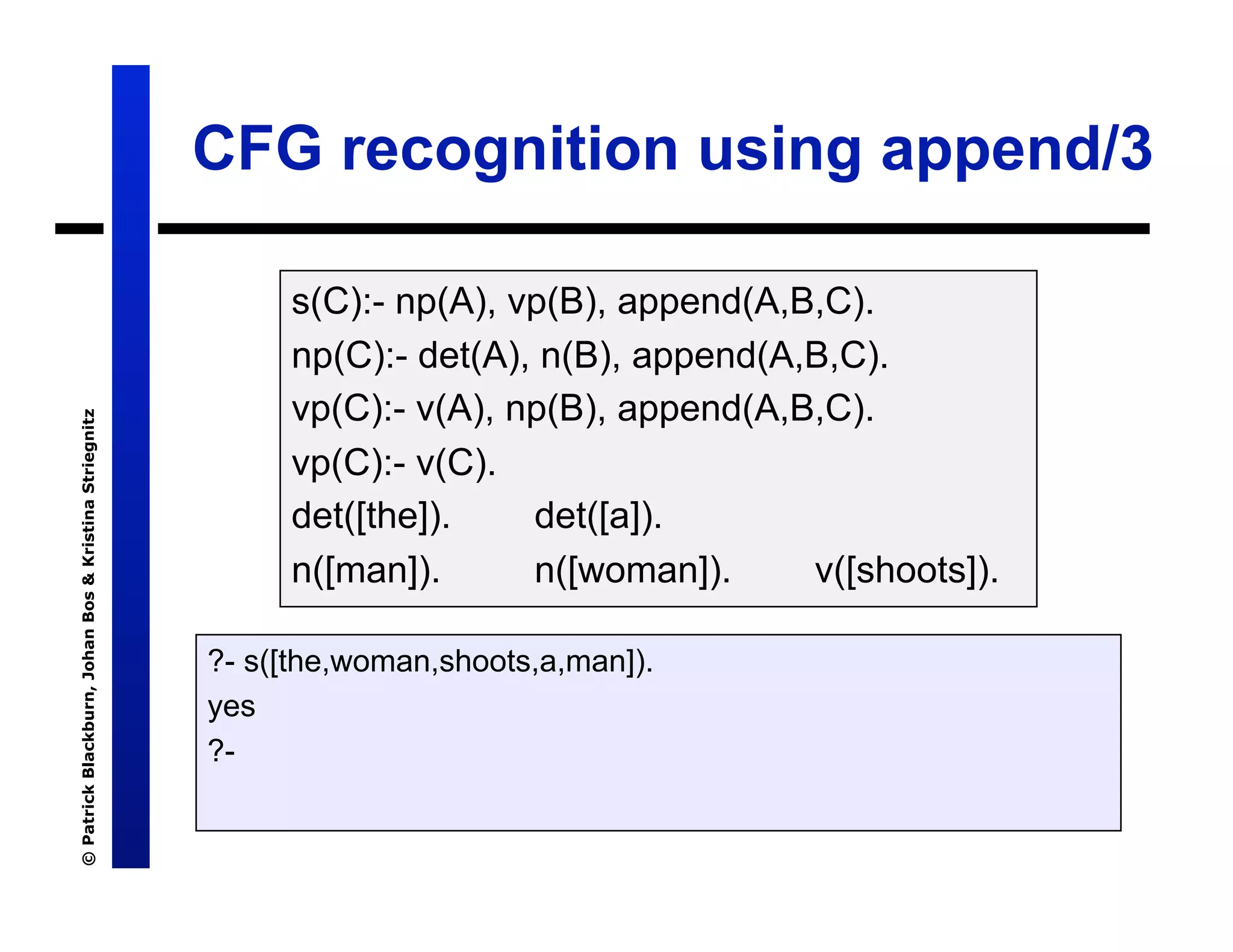 © Patrick Blackburn, Johan Bos & Kristina Striegnitz

CFG recognition using append/3

s(C):- np(A), vp(B), append(A,B,C).
np(C):- det(A), n(B), append(A,B,C).
vp(C):- v(A), np(B), append(A,B,C).
vp(C):- v(C).
det([the]). det([a]).
n([man]). n([woman]). v([shoots]).

?- s([the,woman,shoots,a,man]).
yes
?-